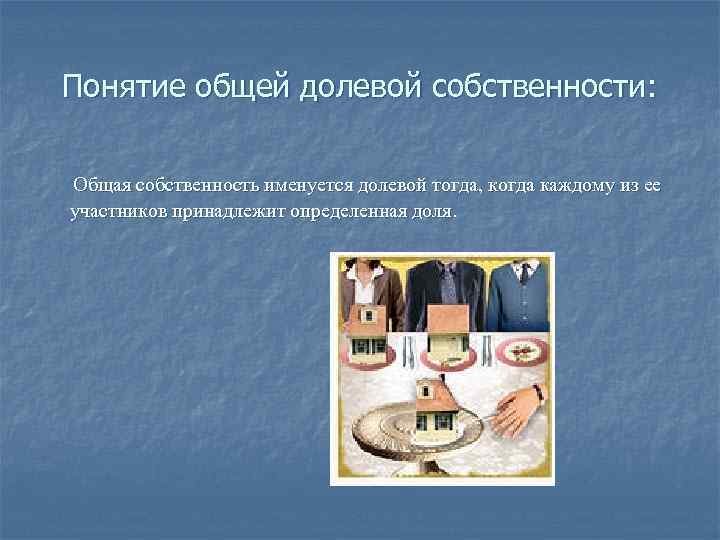 Понятие общей долевой собственности:

Общая собственность именуется долевой тогда, когда каждому из ее участников принадлежит определенная доля.